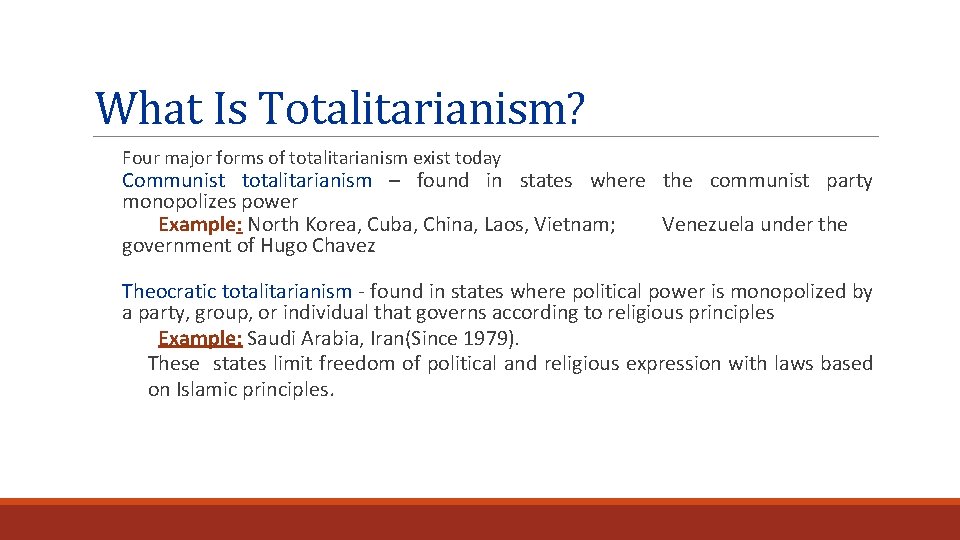 What Is Totalitarianism?

Four major forms of totalitarianism exist today

Communist totalitarianism – found in states where the communist party monopolizes power

Example: North Korea, Cuba, China, Laos, Vietnam; Venezuela under the government of Hugo Chavez

Theocratic totalitarianism - found in states where political power is monopolized by a party, group, or individual that governs according to religious principles

Example: Saudi Arabia, Iran(Since 1979).

These states limit freedom of political and religious expression with laws based on Islamic principles.